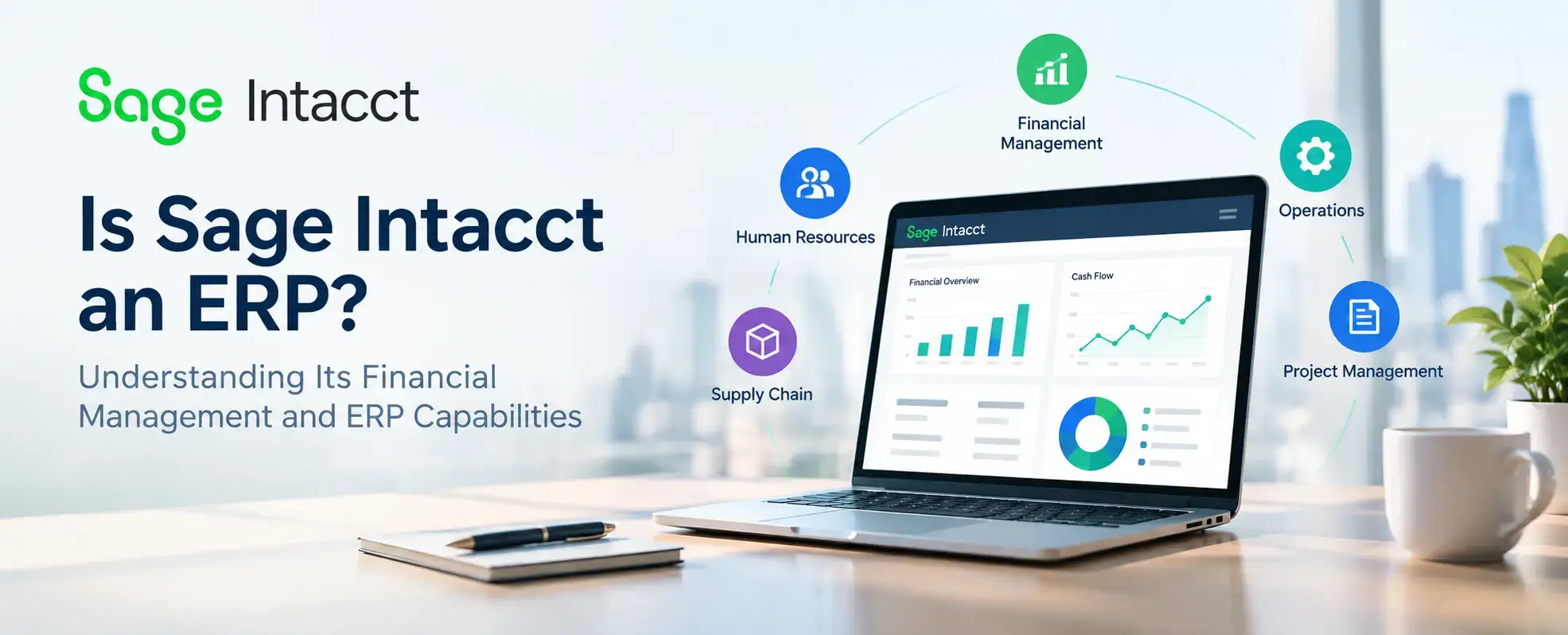 Sage Intacct

Is Sage Intacct an ERP?

Understanding Its Financial Management and ERP Capabilities

Financial Management

Human Resources

Operations

Supply Chain

Project Management

Sage Intacct

Financial Overview

Cash Flow